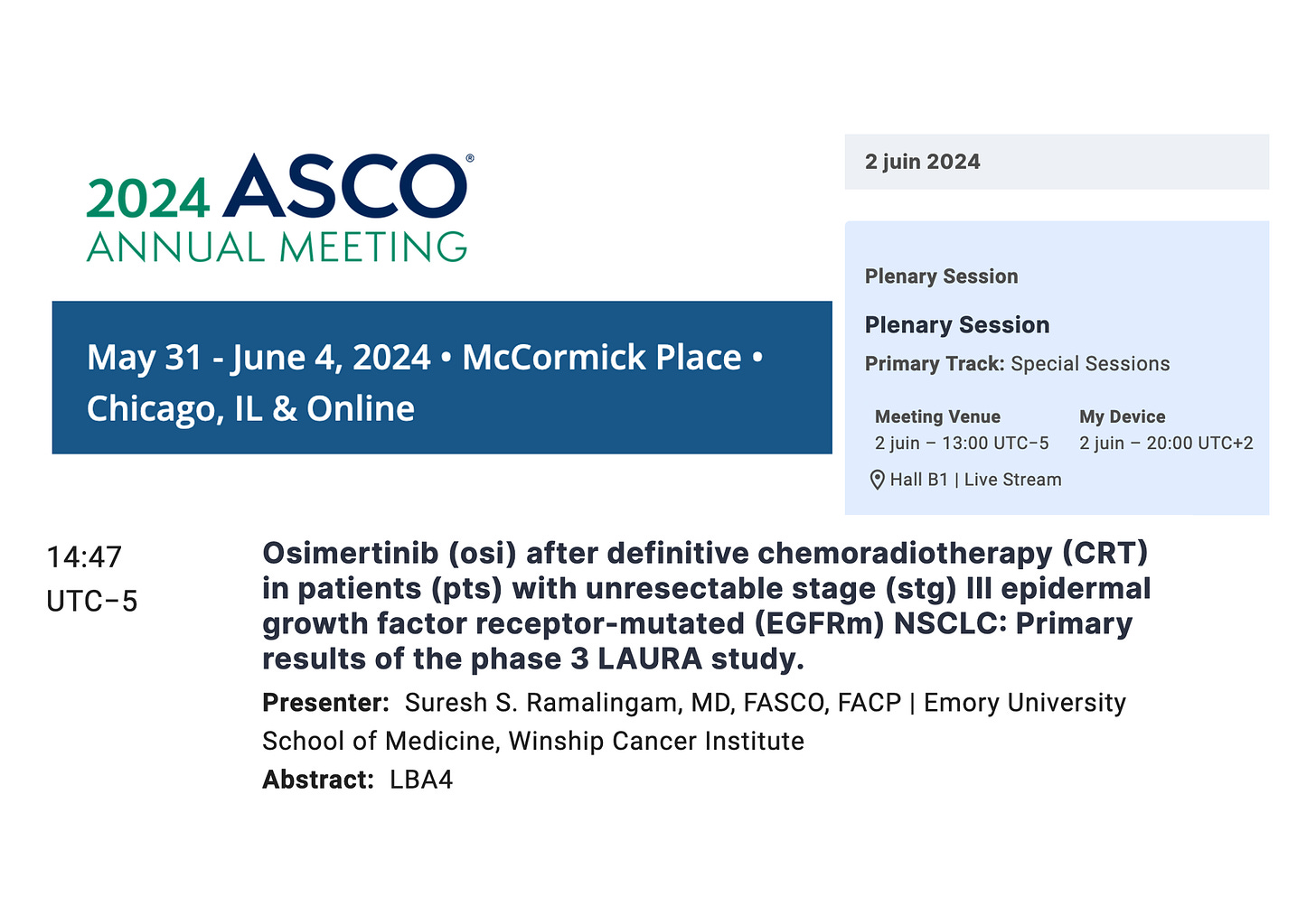 2024 ASCO®
ANNUAL MEETING

May 31 - June 4, 2024 • McCormick Place • Chicago, IL & Online

2 juin 2024

Plenary Session

Plenary Session

Primary Track: Special Sessions

Meeting Venue
2 juin – 13:00 UTC−5

My Device
2 juin – 20:00 UTC+2

Hall B1 | Live Stream

14:47
UTC−5

Osimertinib (osi) after definitive chemoradiotherapy (CRT) in patients (pts) with unresectable stage (stg) III epidermal growth factor receptor-mutated (EGFRm) NSCLC: Primary results of the phase 3 LAURA study.

Presenter: Suresh S. Ramalingam, MD, FASCO, FACP | Emory University School of Medicine, Winship Cancer Institute

Abstract: LBA4